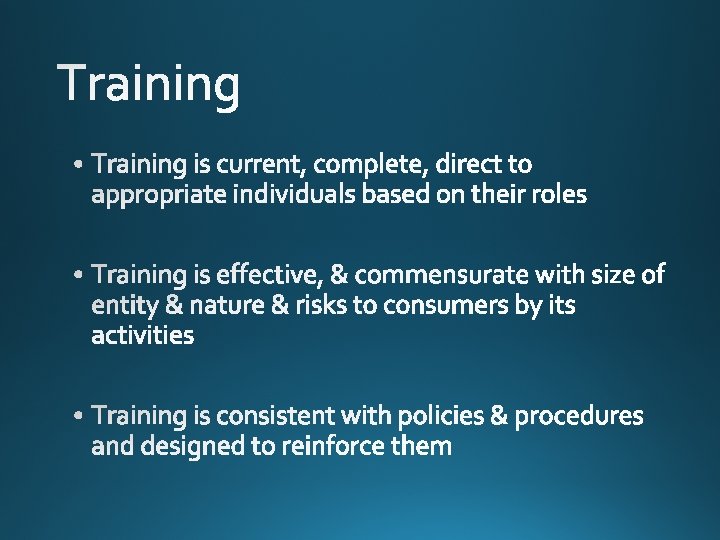 Training

• Training is current, complete, direct to appropriate individuals based on their roles

• Training is effective, & commensurate with size of entity & nature & risks to consumers by its activities

• Training is consistent with policies & procedures and designed to reinforce them